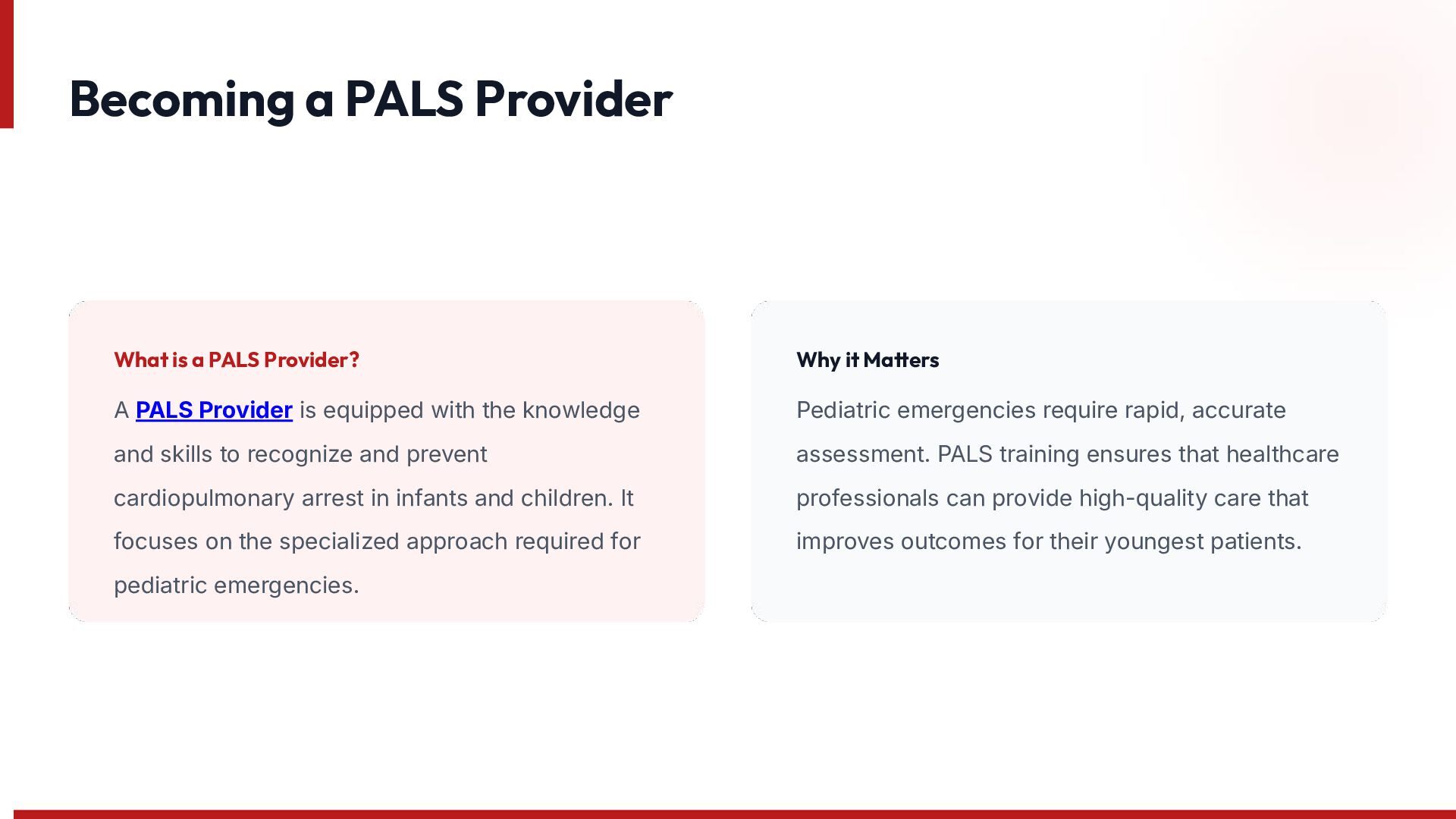 Becoming a PALS Provider

What is a PALS Provider?

A PALS Provider is equipped with the knowledge and skills to recognize and prevent cardiopulmonary arrest in infants and children. It focuses on the specialized approach required for pediatric emergencies.

Why it Matters

Pediatric emergencies require rapid, accurate assessment. PALS training ensures that healthcare professionals can provide high-quality care that improves outcomes for their youngest patients.